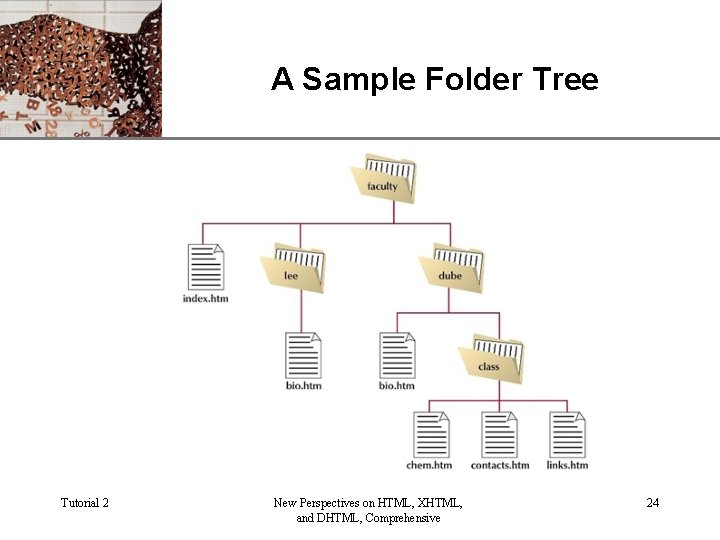 A Sample Folder Tree

faculty

index.htm

lee

dube

bio.htm

bio.htm

class

chem.htm

contacts.htm

links.htm

Tutorial 2

New Perspectives on HTML, XHTML, and DHTML, Comprehensive

24